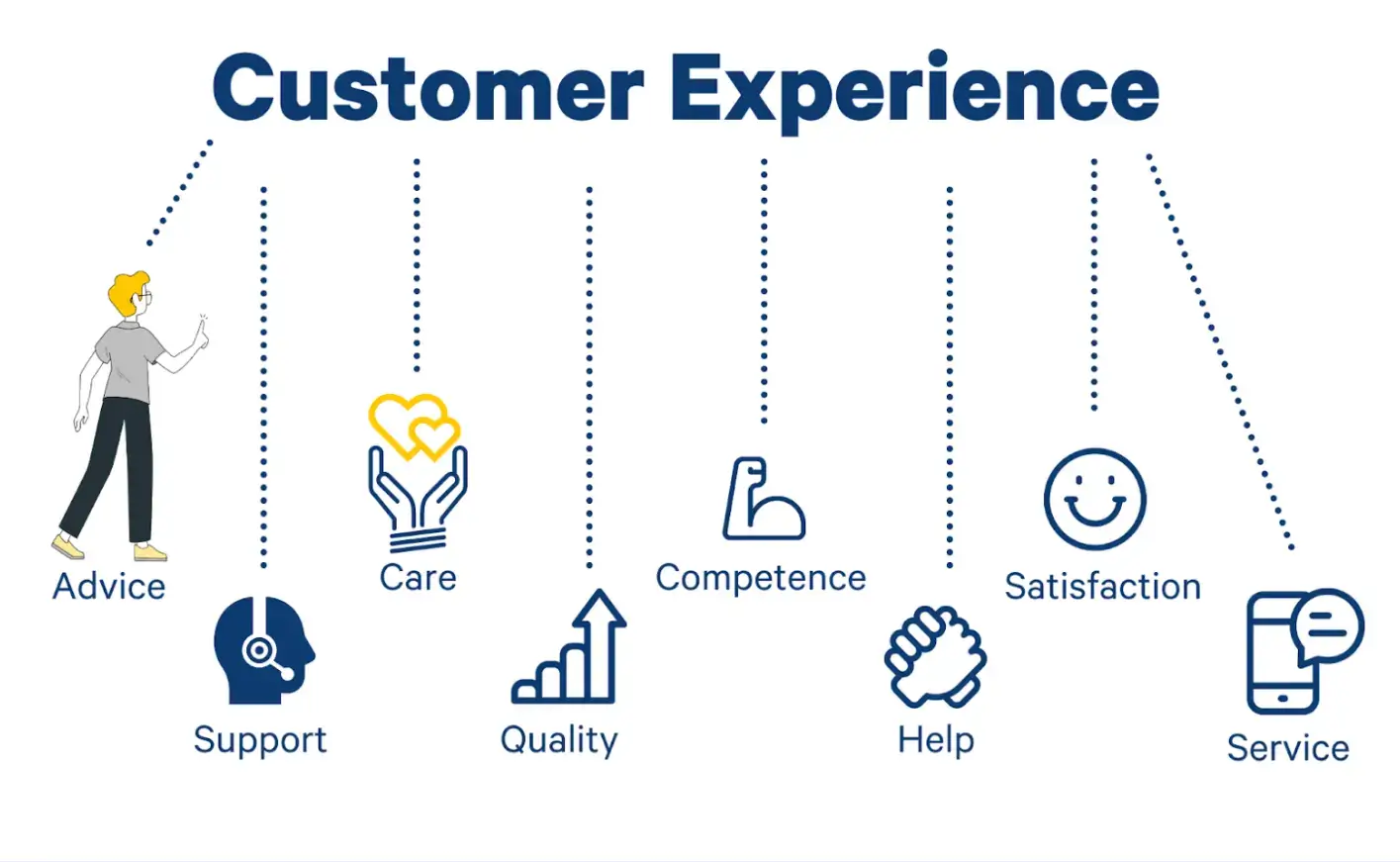 Customer Experience

Advice

Support

Care

Quality

Competence

Help

Satisfaction

Service